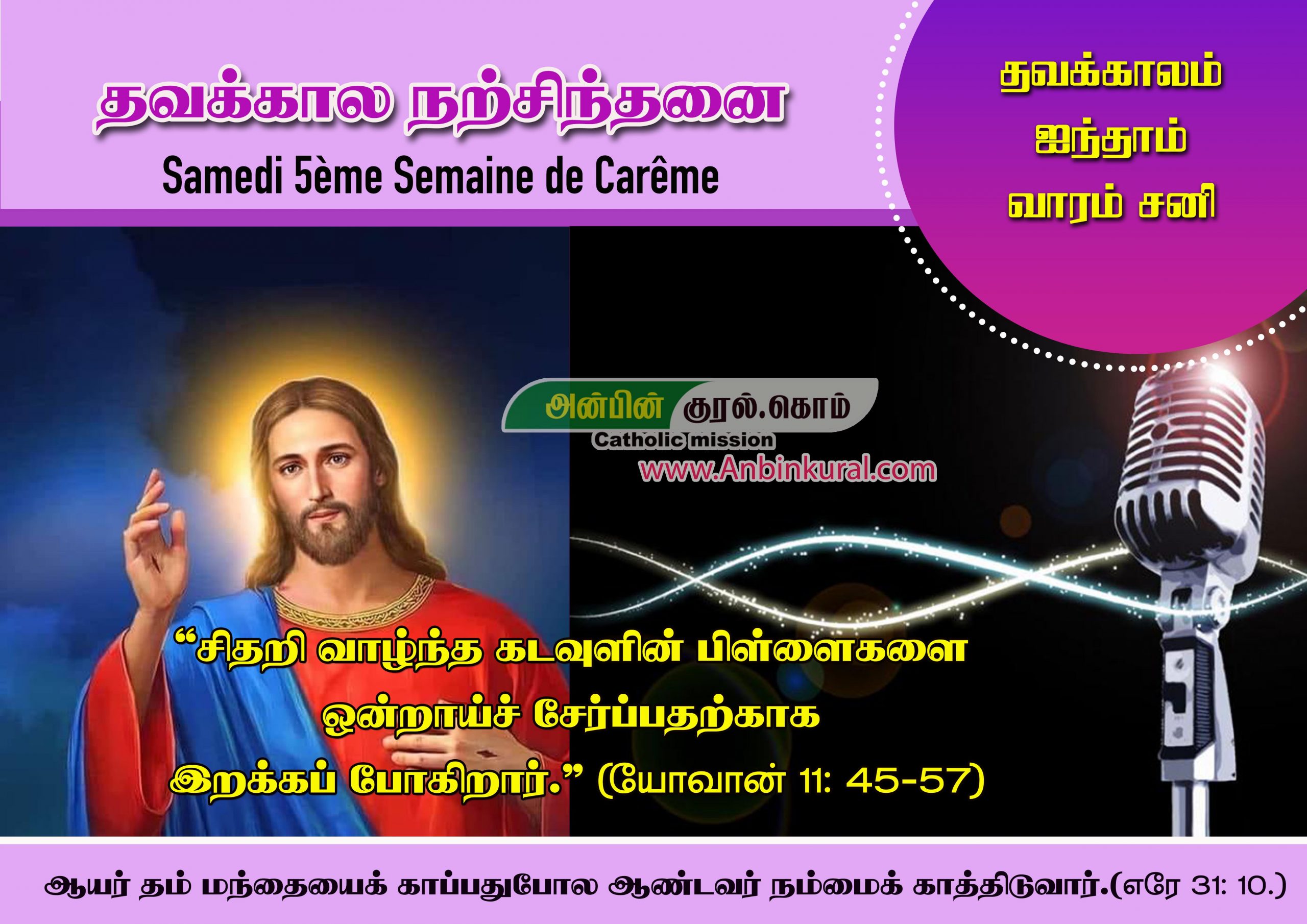 தவக்கால நற்சிந்தனை
Samedi 5ème Semaine de Carême

தவக்காலம்
ஐந்தாம்
வாரம் சனி

அன்பின் குரல்.கொம்
Catholic mission
www.Anbinkural.com

“சிதறி வாழ்ந்த கடவுளின் பிள்ளைகளை ஒன்றாய்ச் சேர்ப்பதற்காக இறக்கப் போகிறார்.” (யோவான் 11: 45-57)

ஆயர் தம் மந்தையைக் காப்பதுபோல ஆண்டவர் நம்மைக் காத்திடுவார்.(எரே 31: 10.)